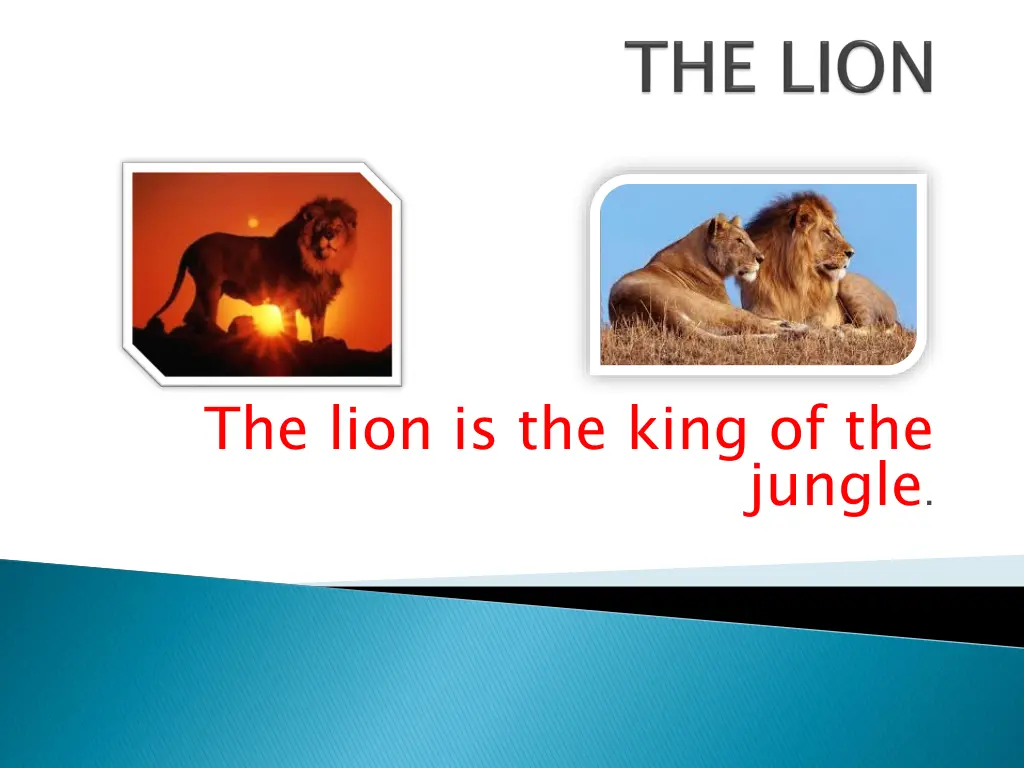 THE LION

The lion is the king of the jungle.